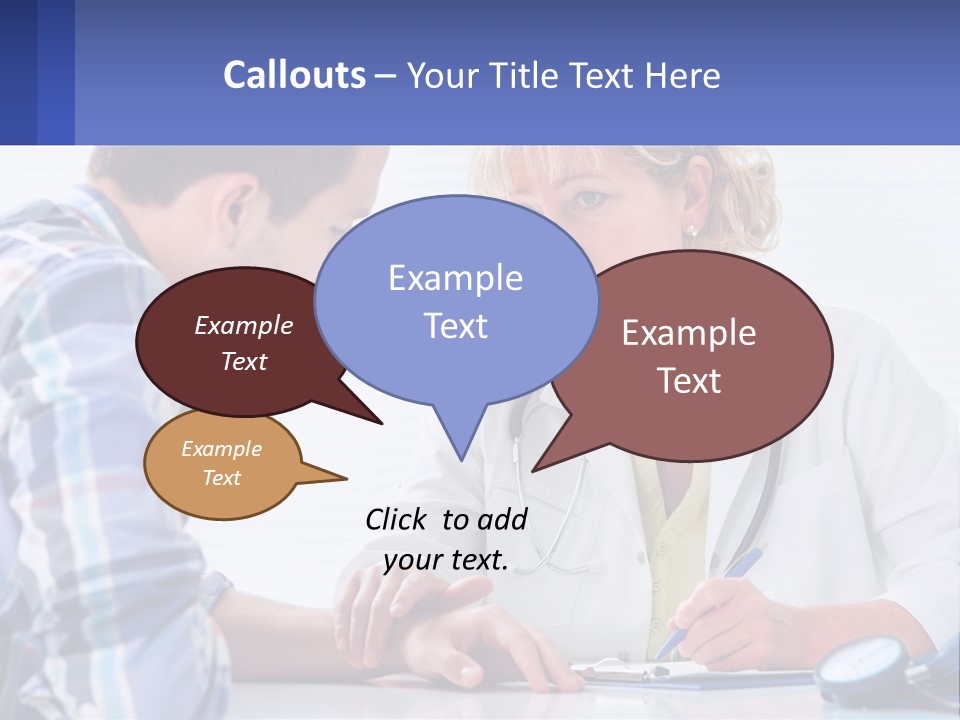 Callouts – Your Title Text Here

Example Text

Example Text

Example Text

Example Text

Click to add your text.